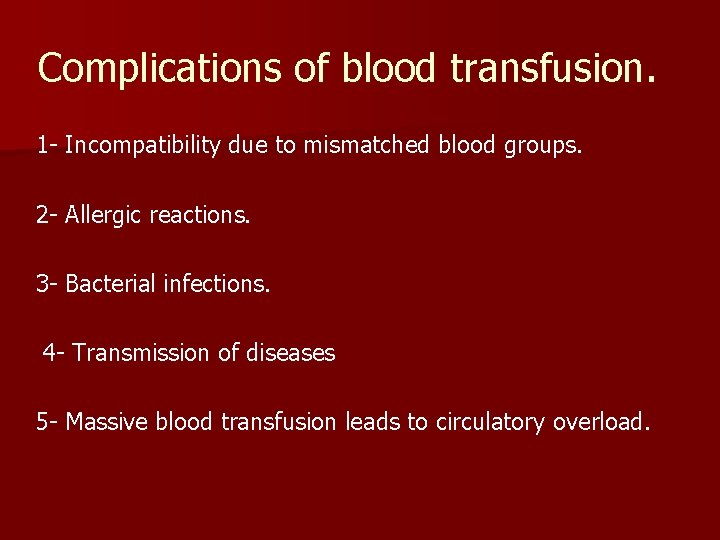 Complications of blood transfusion.

1- Incompatibility due to mismatched blood groups.

2- Allergic reactions.

3- Bacterial infections.

4- Transmission of diseases

5- Massive blood transfusion leads to circulatory overload.